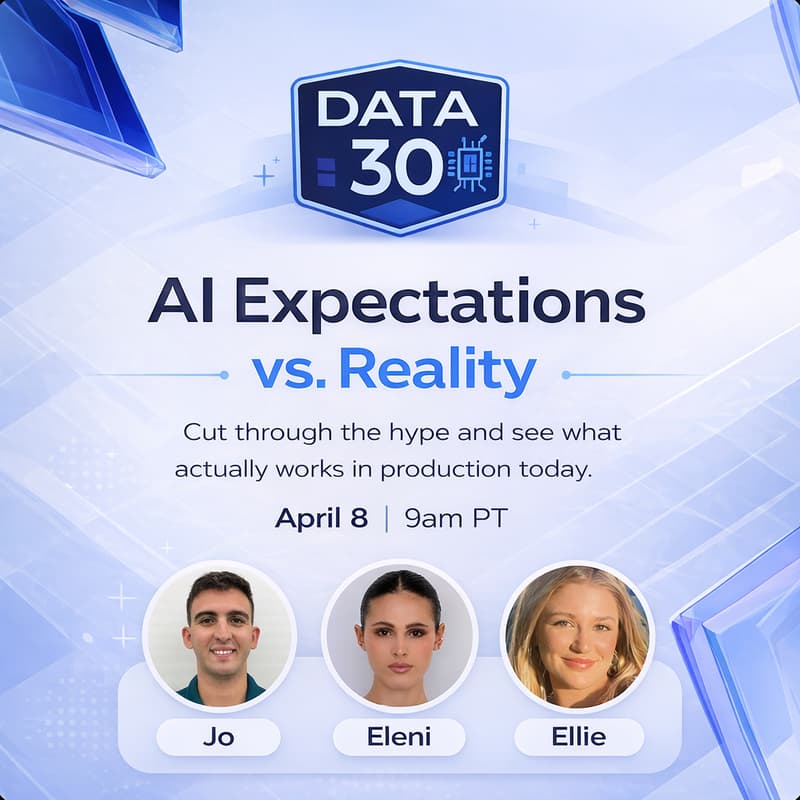 DATA 30

AI Expectations vs. Reality

Cut through the hype and see what actually works in production today.

April 8 | 9am PT

Jo

Eleni

Ellie